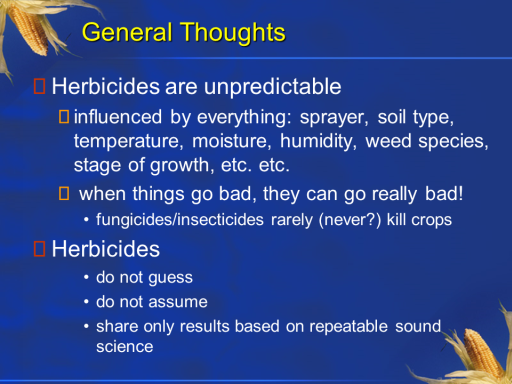 General Thoughts

Herbicides are unpredictable

influenced by everything: sprayer, soil type, temperature, moisture, humidity, weed species, stage of growth, etc. etc.

when things go bad, they can go really bad!

• fungicides/insecticides rarely (never?) kill crops

Herbicides

• do not guess

• do not assume

• share only results based on repeatable sound science